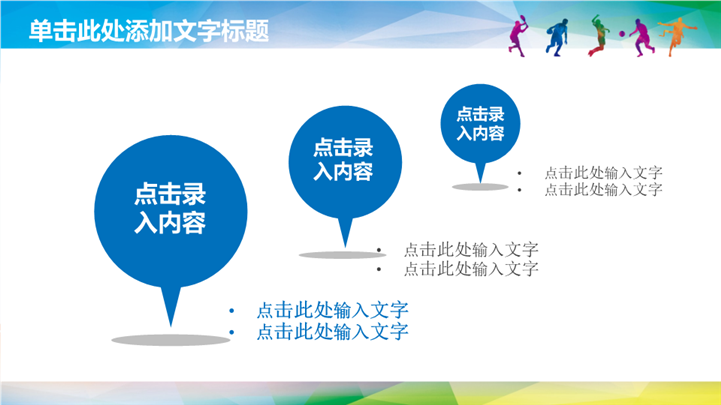 单击此处添加文字标题

点击录入内容

点击录入内容

点击录入内容

• 点击此处输入文字
• 点击此处输入文字

• 点击此处输入文字
• 点击此处输入文字

• 点击此处输入文字
• 点击此处输入文字